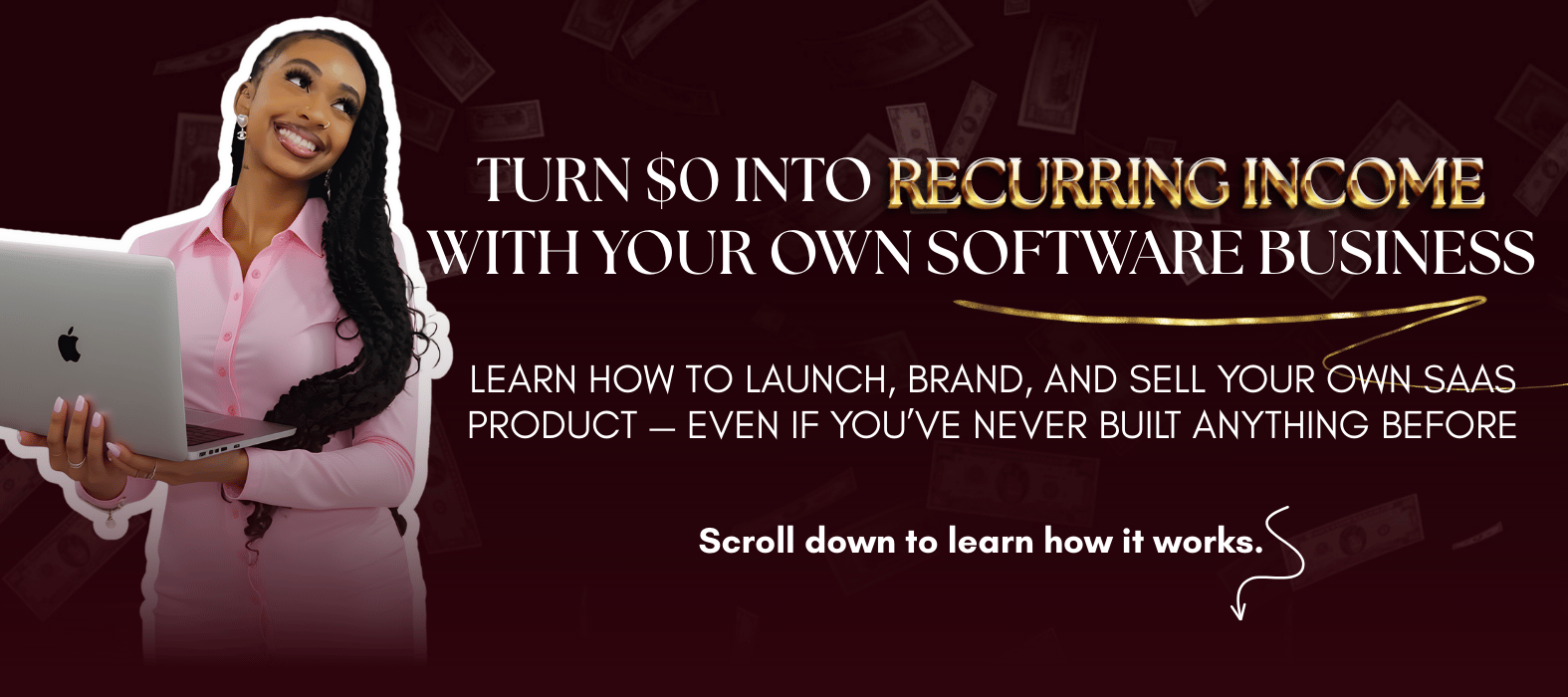 TURN $0 INTO RECURRING INCOME WITH YOUR OWN SOFTWARE BUSINESS

LEARN HOW TO LAUNCH, BRAND, AND SELL YOUR OWN SAAS PRODUCT — EVEN IF YOU'VE NEVER BUILT ANYTHING BEFORE

Scroll down to learn how it works.